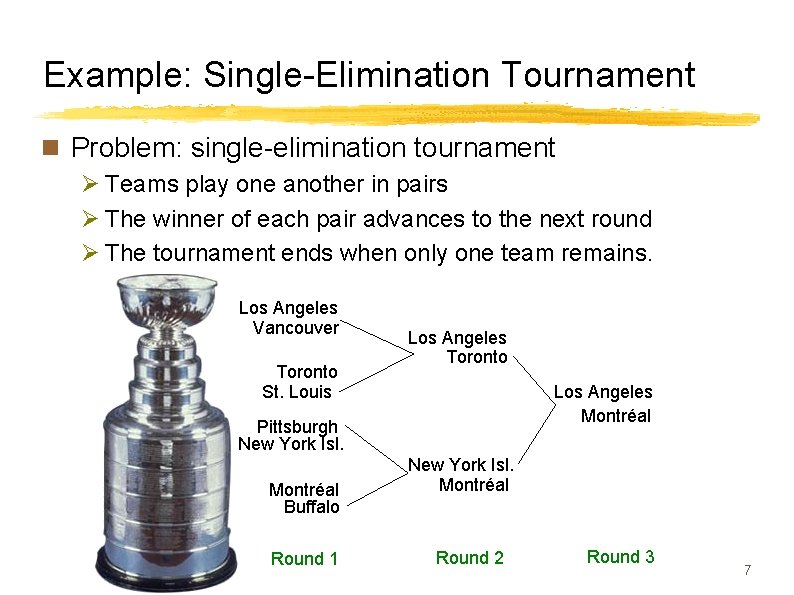 Example: Single-Elimination Tournament

Problem: single-elimination tournament
Teams play one another in pairs
The winner of each pair advances to the next round
The tournament ends when only one team remains.

Los Angeles
Vancouver

Toronto
St. Louis

Pittsburgh
New York Isl.

Montréal
Buffalo

Los Angeles
Toronto

New York Isl.
Montréal

Los Angeles
Montréal

Round 1
Round 2
Round 3

7